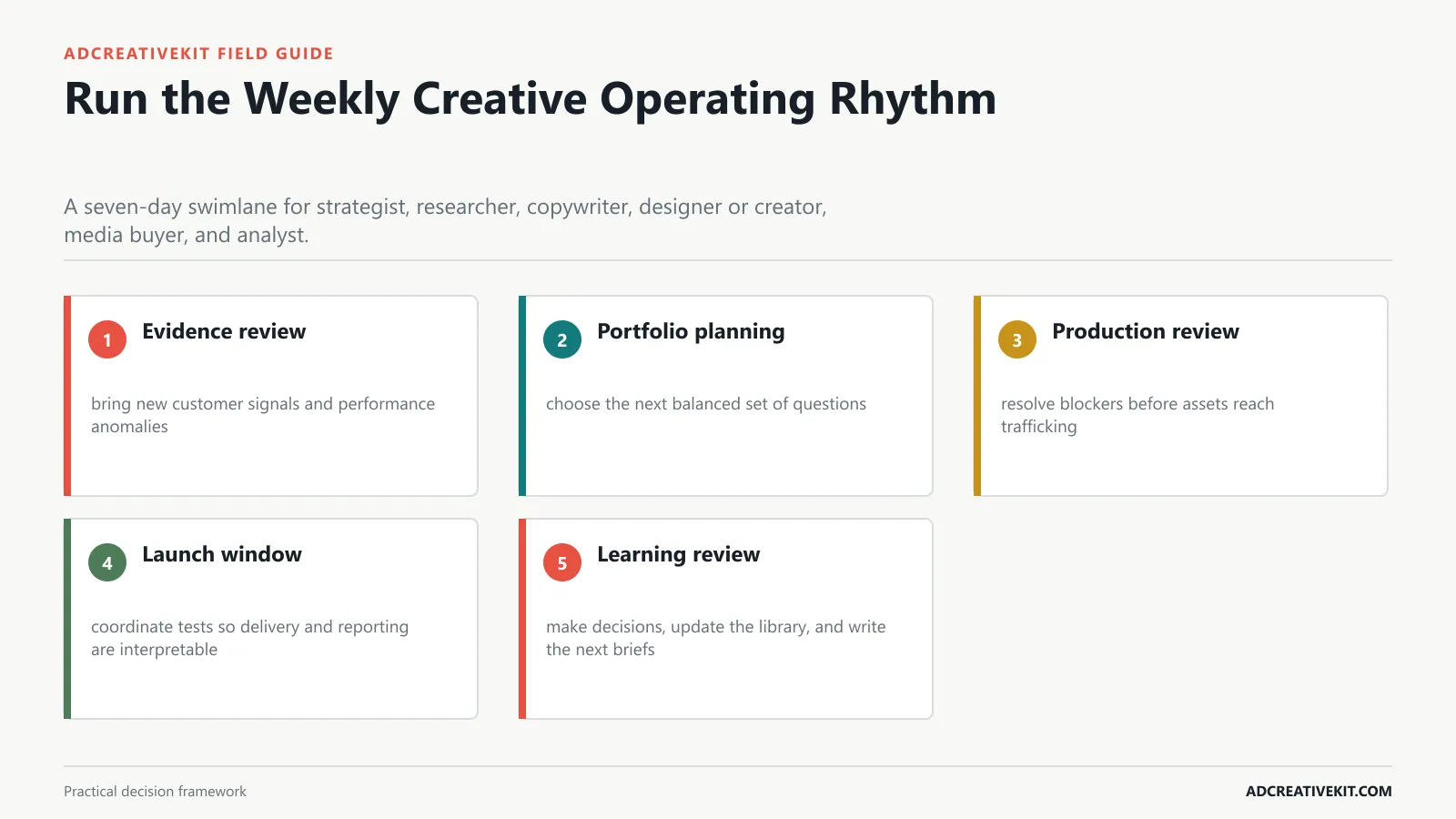 ADCREATIVEKIT FIELD GUIDE

Run the Weekly Creative Operating Rhythm

A seven-day swimlane for strategist, researcher, copywriter, designer or creator, media buyer, and analyst.

1 Evidence review

bring new customer signals and performance anomalies

2 Portfolio planning

choose the next balanced set of questions

3 Production review

resolve blockers before assets reach trafficking

4 Launch window

coordinate tests so delivery and reporting are interpretable

5 Learning review

make decisions, update the library, and write the next briefs

Practical decision framework

ADCREATIVEKIT.COM